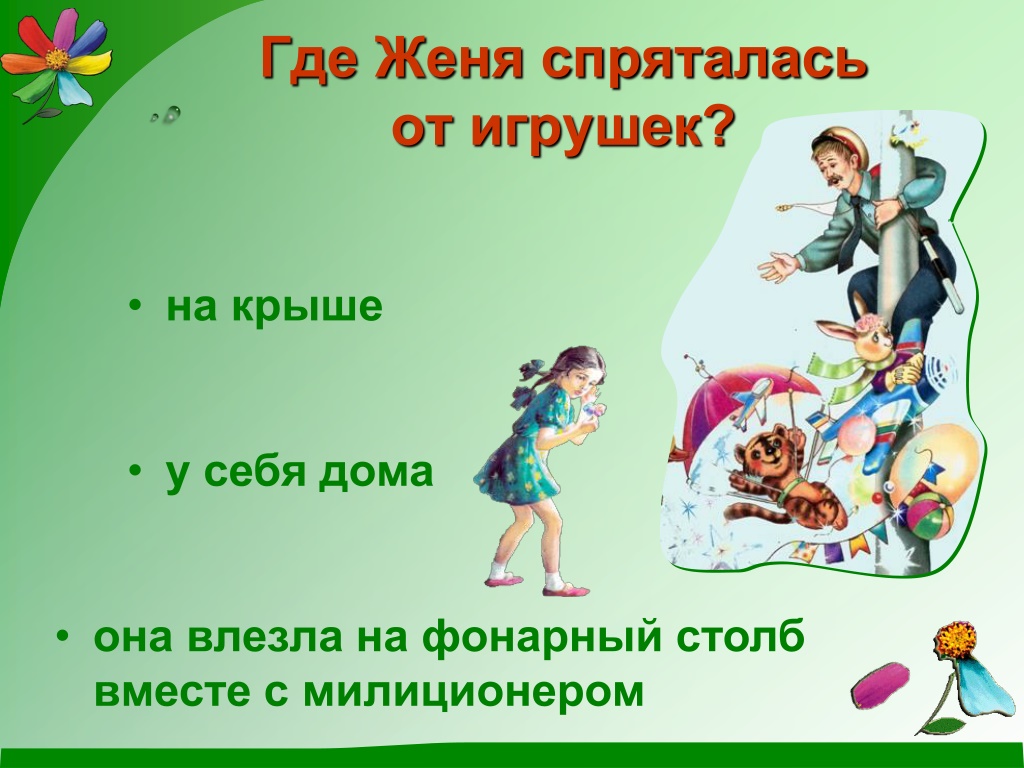 Где Женя спряталась от игрушек?

• на крыше

• у себя дома

• она влезла на фонарный столб вместе с милиционером